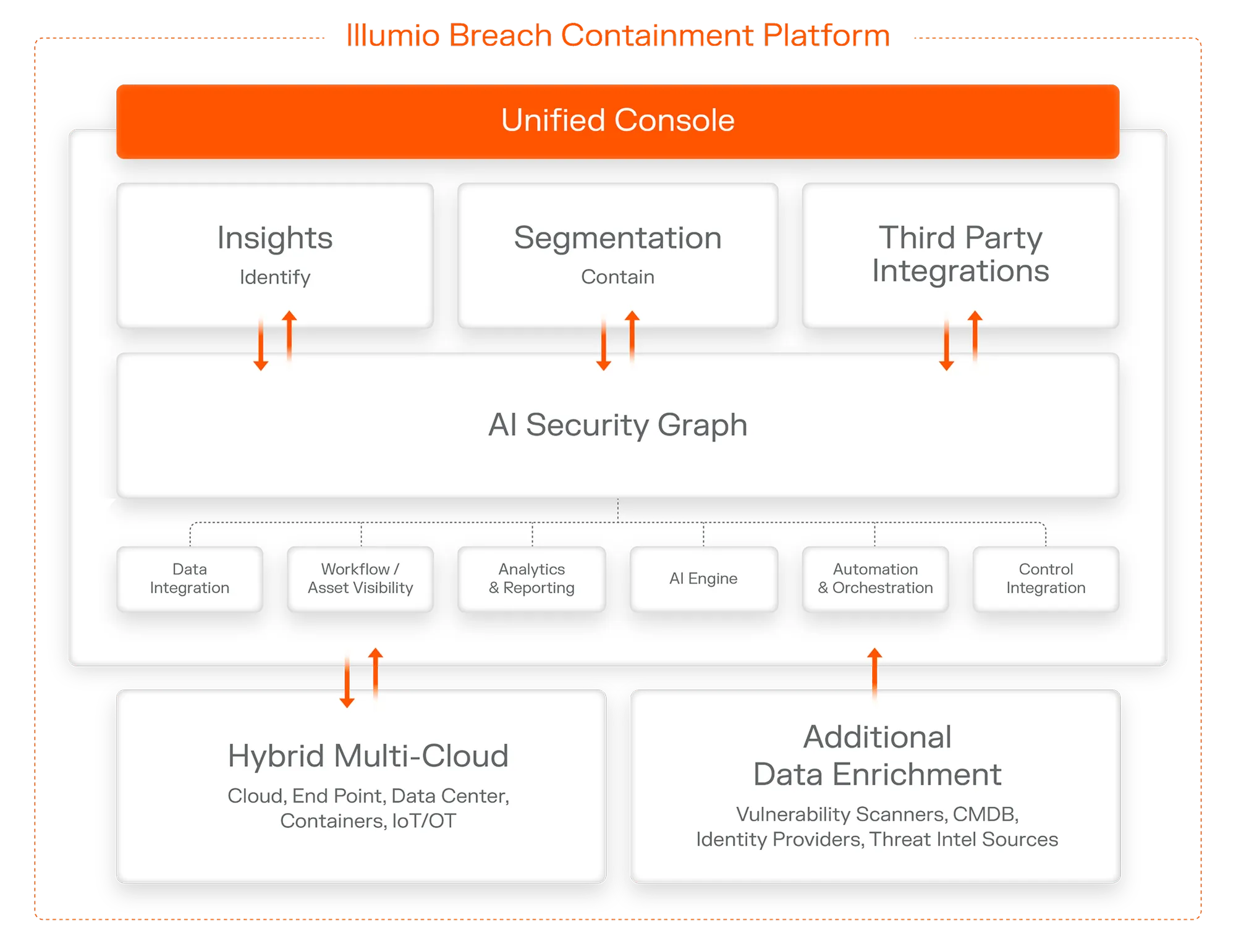 Illumio Breach Containment Platform

Unified Console

Insights
Identify

Segmentation
Contain

Third Party Integrations

AI Security Graph

Data Integration

Workflow / Asset Visibility

Analytics & Reporting

AI Engine

Automation & Orchestration

Control Integration

Hybrid Multi-Cloud
Cloud, End Point, Data Center, Containers, IoT/OT

Additional Data Enrichment
Vulnerability Scanners, CMDB, Identity Providers, Threat Intel Sources